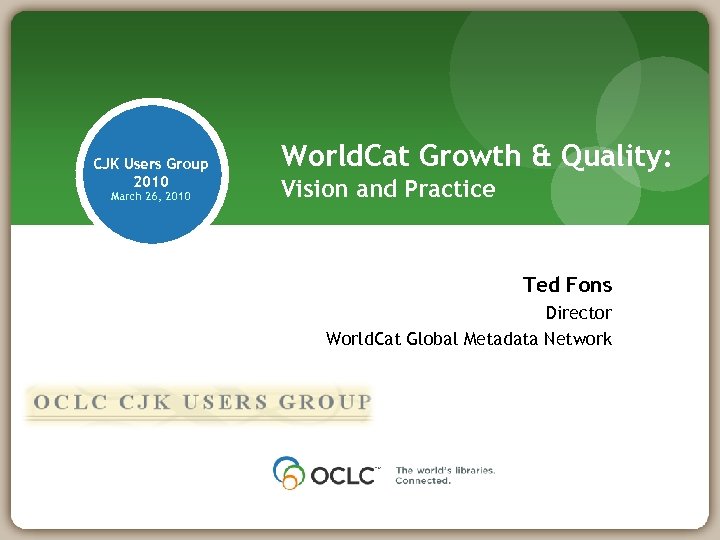 CJK Users Group
2010
March 26, 2010

WorldCat Growth & Quality:
Vision and Practice

Ted Fons
Director
WorldCat Global Metadata Network

OCLC CJK USERS GROUP

OCLC™ The world's libraries. Connected.